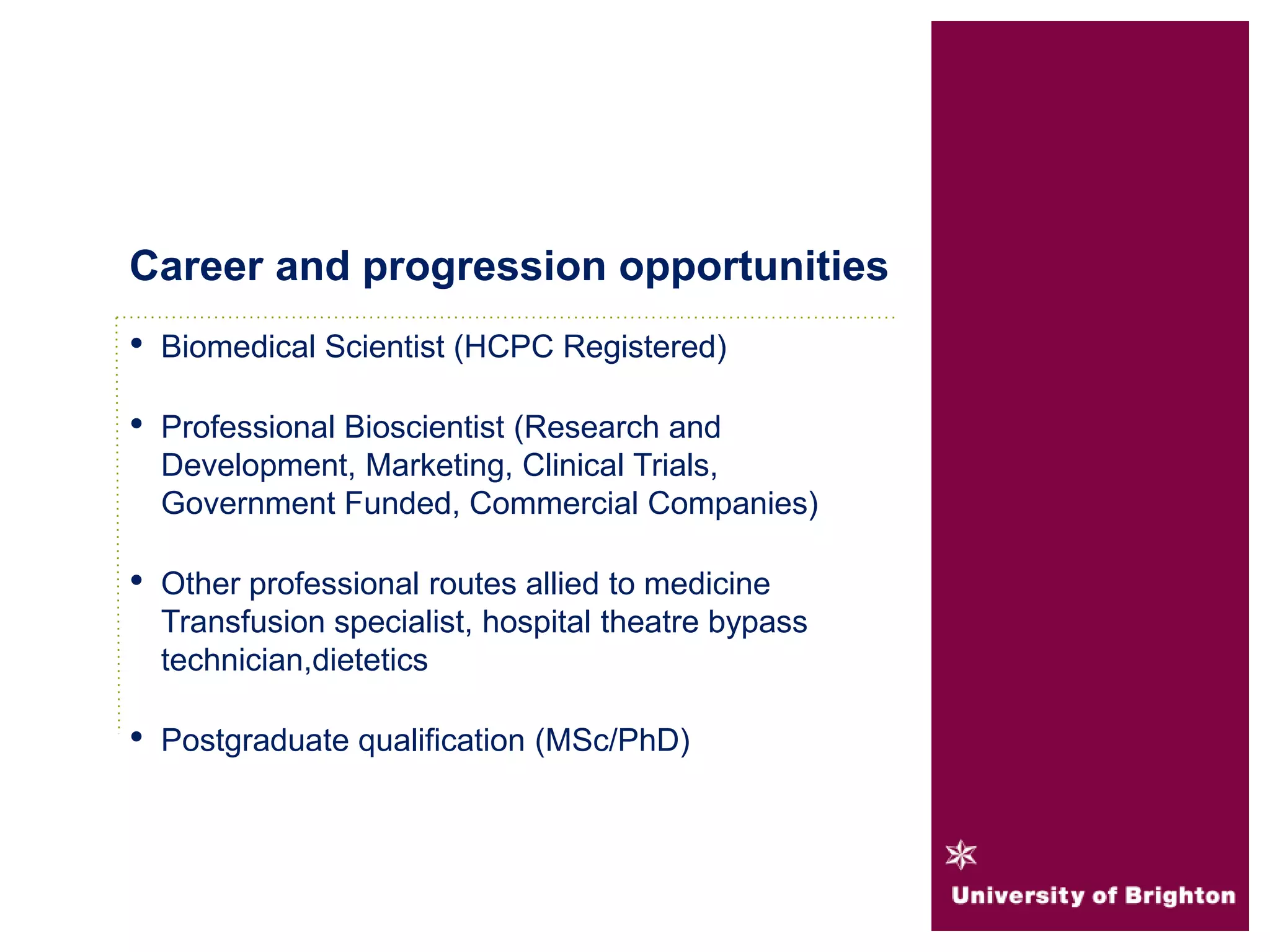 Career and progression opportunities

• Biomedical Scientist (HCPC Registered)

• Professional Bioscientist (Research and Development, Marketing, Clinical Trials, Government Funded, Commercial Companies)

• Other professional routes allied to medicine Transfusion specialist, hospital theatre bypass technician,dietetics

• Postgraduate qualification (MSc/PhD)

University of Brighton